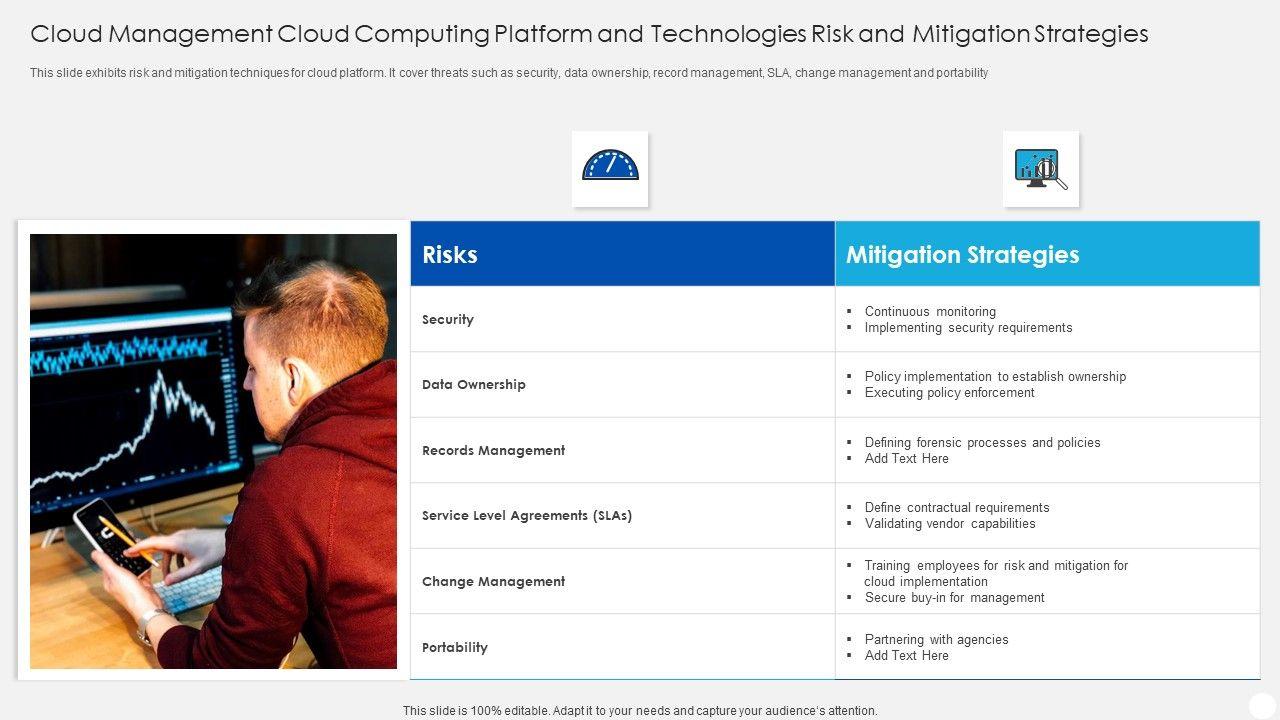 Cloud Management Cloud Computing Platform and Technologies Risk and Mitigation Strategies

This slide exhibits risk and mitigation techniques for cloud platform. It cover threats such as security, data ownership, record management, SLA, change management and portability

| Risks | Mitigation Strategies |
|---|---|
| Security | ▪ Continuous monitoring ▪ Implementing security requirements |
| Data Ownership | ▪ Policy implementation to establish ownership ▪ Executing policy enforcement |
| Records Management | ▪ Defining forensic processes and policies ▪ Add Text Here |
| Service Level Agreements (SLAs) | ▪ Define contractual requirements ▪ Validating vendor capabilities |
| Change Management | ▪ Training employees for risk and mitigation for cloud implementation ▪ Secure buy-in for management |
| Portability | ▪ Partnering with agencies ▪ Add Text Here |

This slide is 100% editable. Adapt it to your needs and capture your audience's attention.